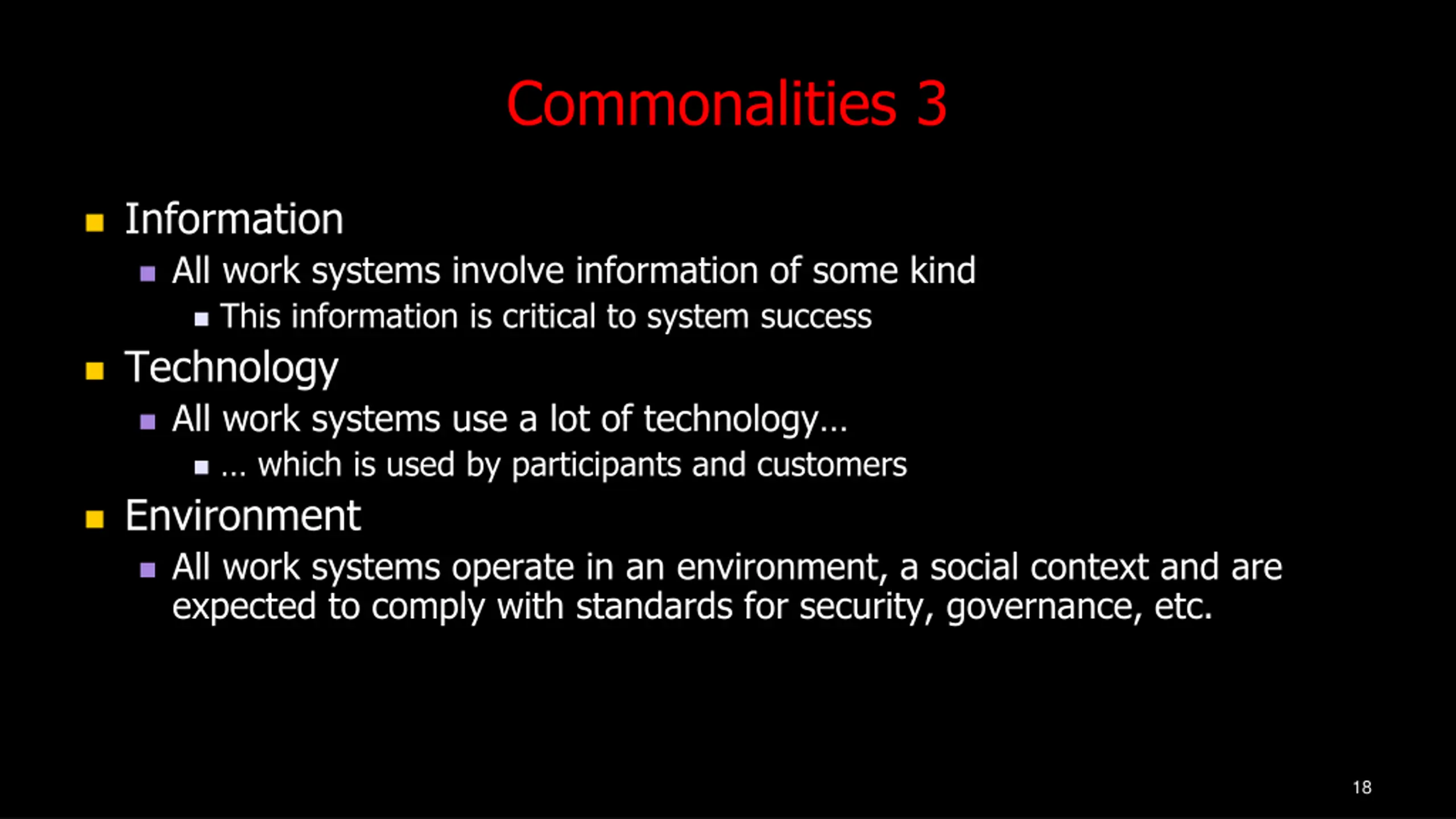 Commonalities 3

- Information
  - All work systems involve information of some kind
    - This information is critical to system success
- Technology
  - All work systems use a lot of technology…
    - … which is used by participants and customers
- Environment
  - All work systems operate in an environment, a social context and are expected to comply with standards for security, governance, etc.

18